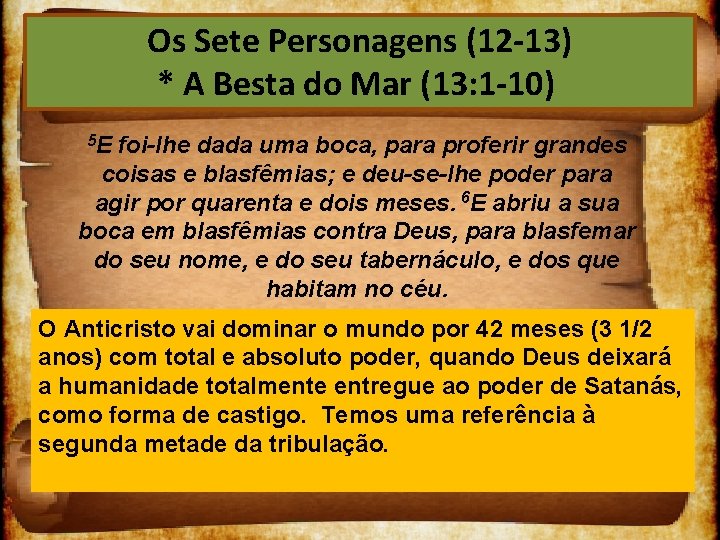 Os Sete Personagens (12-13)
* A Besta do Mar (13:1-10)

$^5$E foi-lhe dada uma boca, para proferir grandes coisas e blasfêmias; e deu-se-lhe poder para agir por quarenta e dois meses. $^6$E abriu a sua boca em blasfêmias contra Deus, para blasfemar do seu nome, e do seu tabernáculo, e dos que habitam no céu.

O Anticristo vai dominar o mundo por 42 meses (3 1/2 anos) com total e absoluto poder, quando Deus deixará a humanidade totalmente entregue ao poder de Satanás, como forma de castigo. Temos uma referência à segunda metade da tribulação.